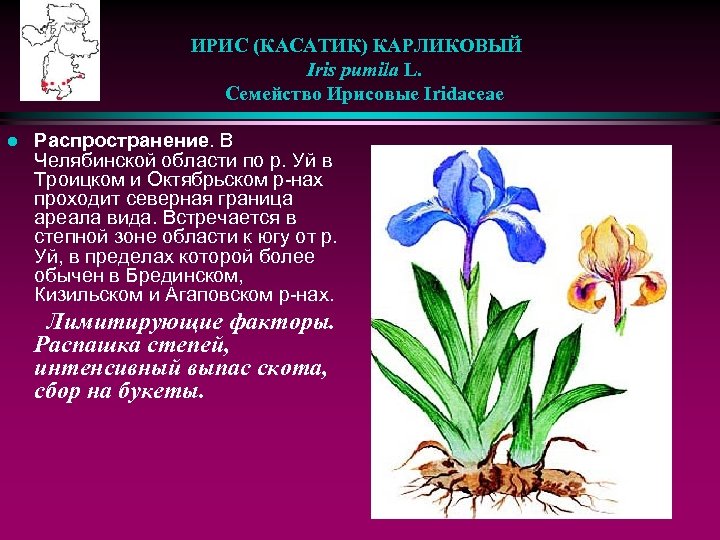 ИРИС (КАСАТИК) КАРЛИКОВЫЙ
Iris pumila L.
Семейство Ирисовые Iridaceae

Распространение. В Челябинской области по р. Уй в Троицком и Октябрьском р-нах проходит северная граница ареала вида. Встречается в степной зоне области к югу от р. Уй, в пределах которой более обычен в Брединском, Кизильском и Агаповском р-нах.

Лимитирующие факторы. Распашка степей, интенсивный выпас скота, сбор на букеты.